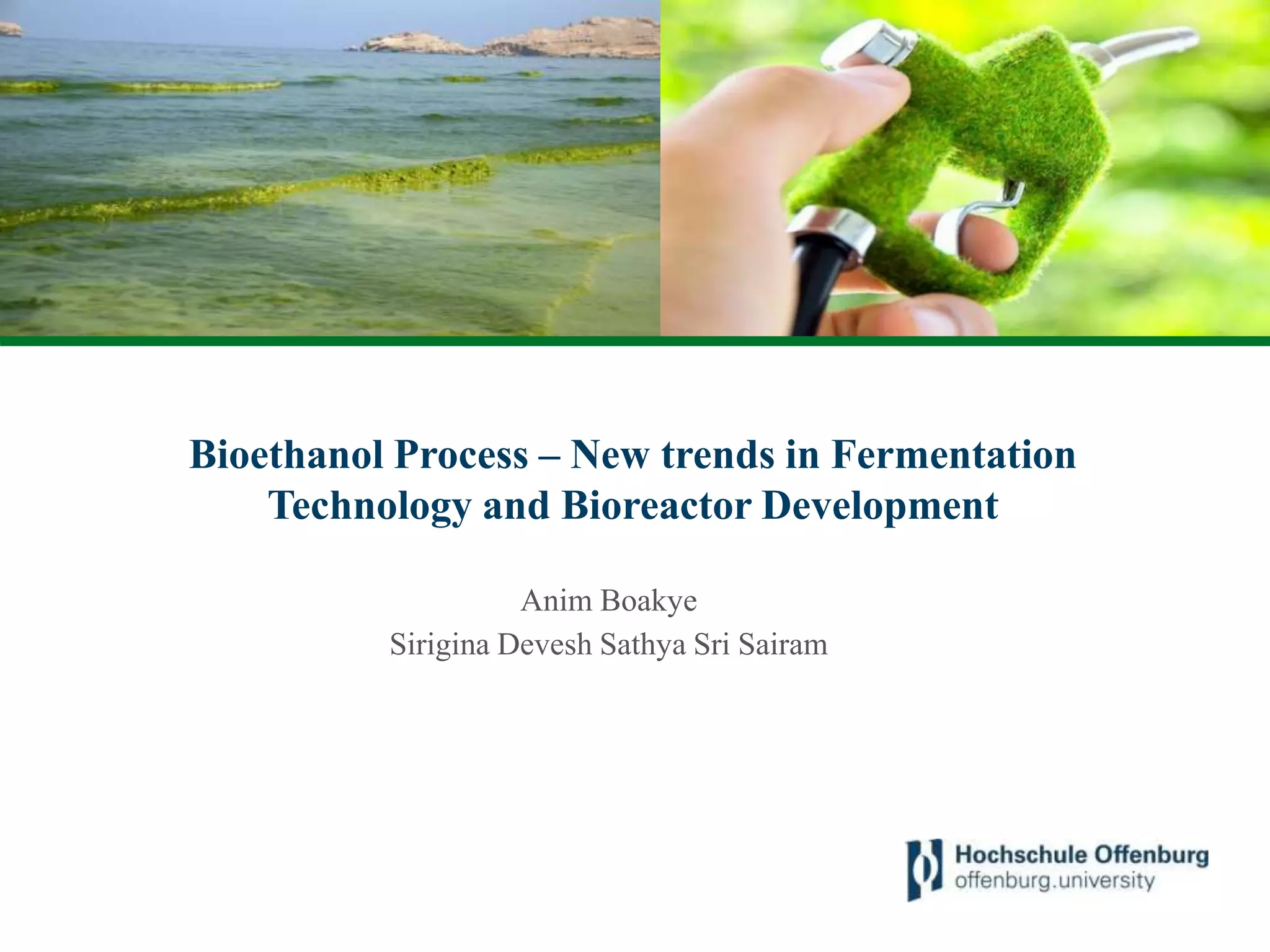 Bioethanol Process – New trends in Fermentation Technology and Bioreactor Development

Anim Boakye
Sirigina Devesh Sathya Sri Sairam

Hochschule Offenburg
offenburg.university